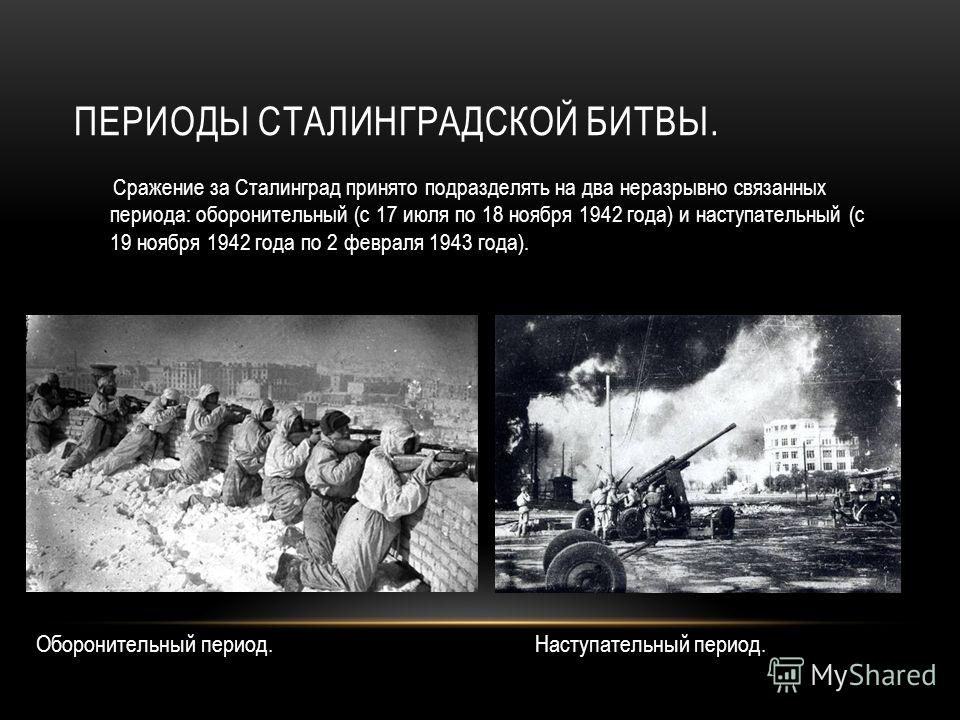 ПЕРИОДЫ СТАЛИНГРАДСКОЙ БИТВЫ.

Сражение за Сталинград принято подразделять на два неразрывно связанных периода: оборонительный (с 17 июля по 18 ноября 1942 года) и наступательный (с 19 ноября 1942 года по 2 февраля 1943 года).

Оборонительный период.

Наступательный период.

MyShared